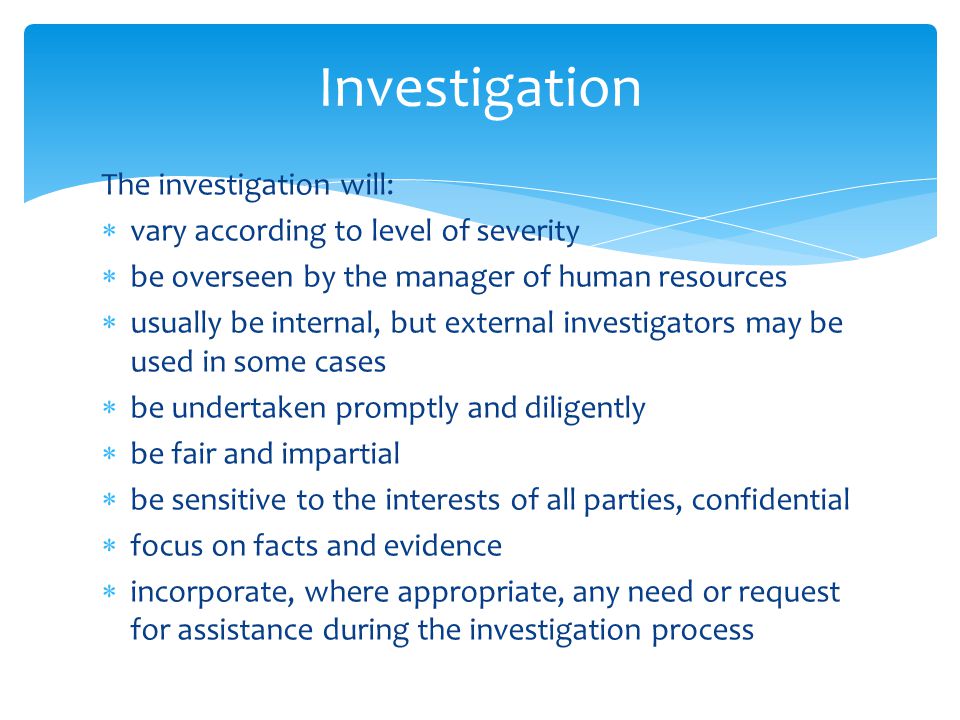 Investigation

The investigation will:

* vary according to level of severity
* be overseen by the manager of human resources
* usually be internal, but external investigators may be used in some cases
* be undertaken promptly and diligently
* be fair and impartial
* be sensitive to the interests of all parties, confidential
* focus on facts and evidence
* incorporate, where appropriate, any need or request for assistance during the investigation process